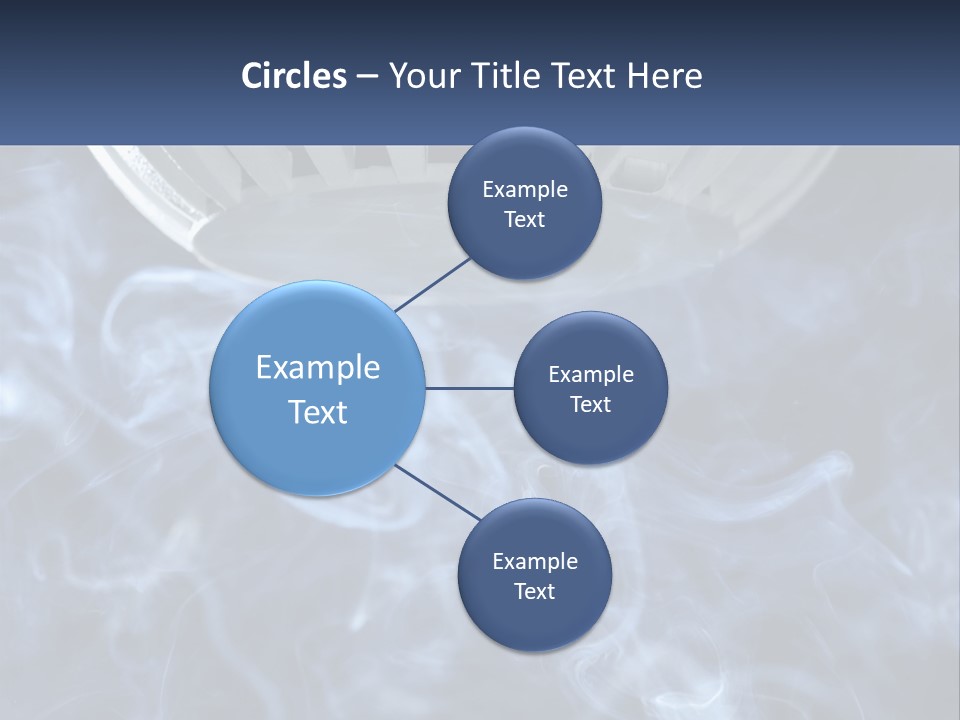 Circles – Your Title Text Here

Example Text

Example Text

Example Text

Example Text